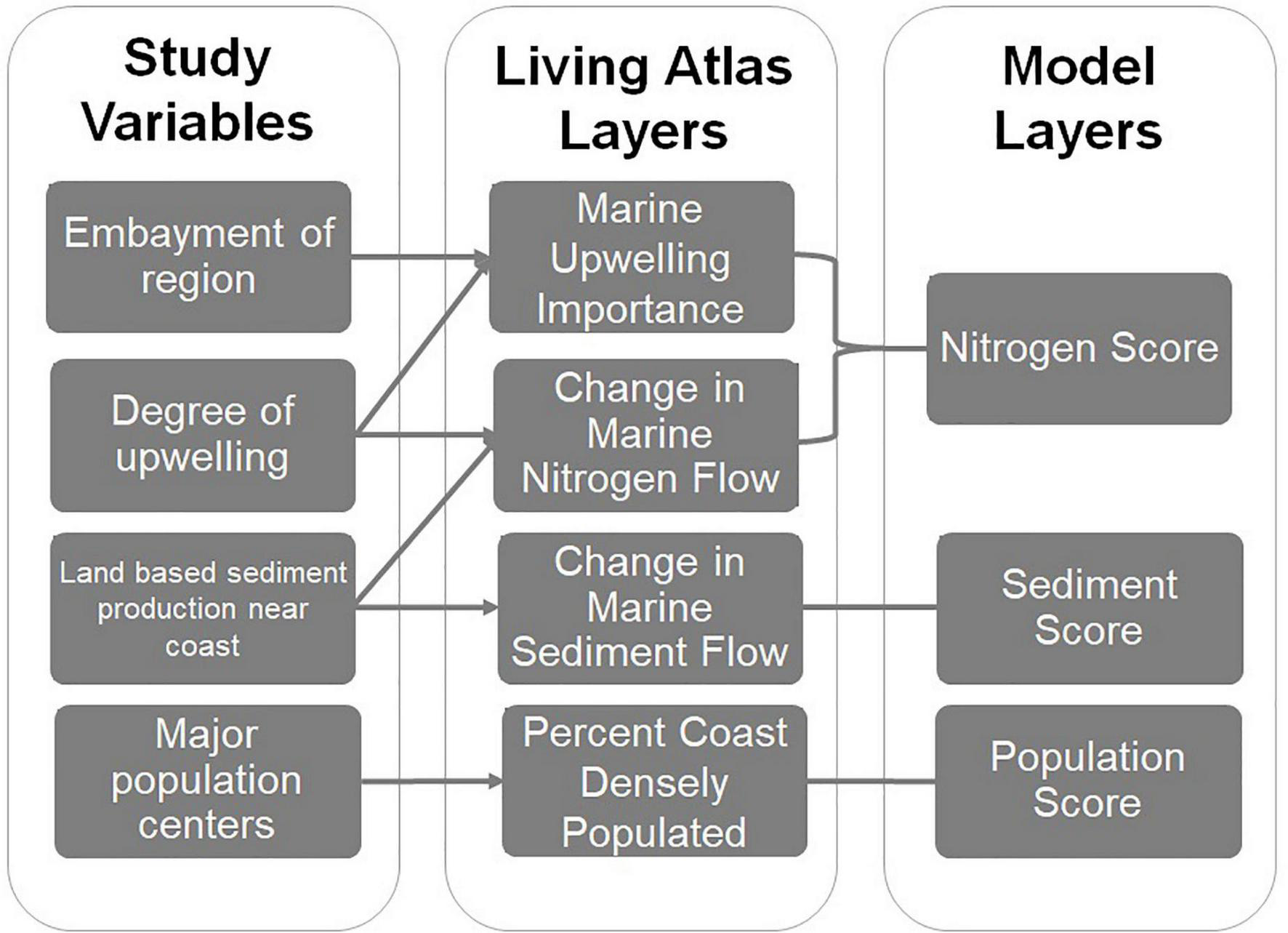 Study Variables

Embayment of region

Degree of upwelling

Land based sediment production near coast

Major population centers

Living Atlas Layers

Marine Upwelling Importance

Change in Marine Nitrogen Flow

Change in Marine Sediment Flow

Percent Coast Densely Populated

Model Layers

Nitrogen Score

Sediment Score

Population Score